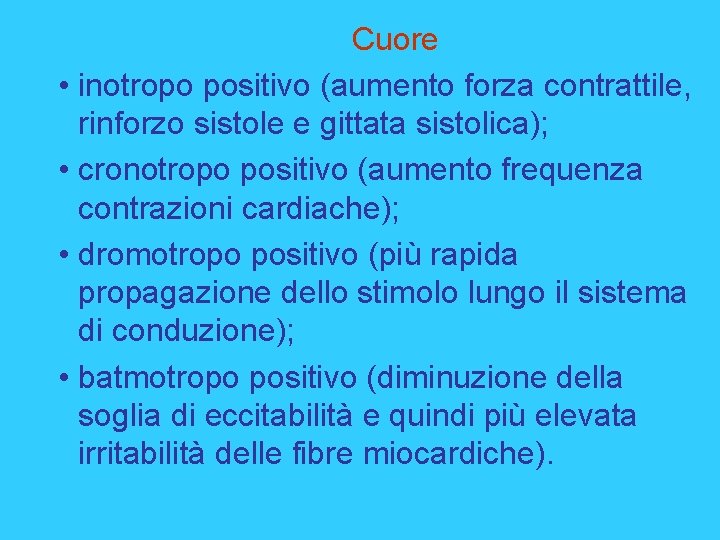 Cuore

• inotropo positivo (aumento forza contrattile, rinforzo sistole e gittata sistolica);

• cronotropo positivo (aumento frequenza contrazioni cardiache);

• dromotropo positivo (più rapida propagazione dello stimolo lungo il sistema di conduzione);

• batmotropo positivo (diminuzione della soglia di eccitabilità e quindi più elevata irritabilità delle fibre miocardiche).